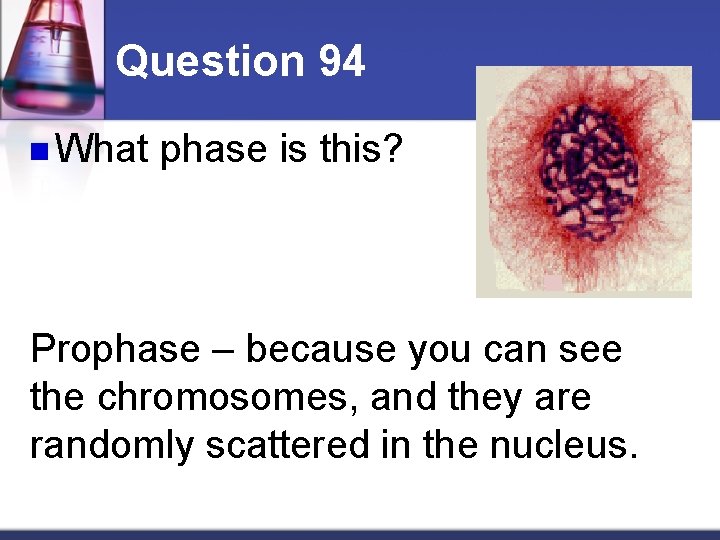 Question 94

What phase is this?

Prophase – because you can see the chromosomes, and they are randomly scattered in the nucleus.